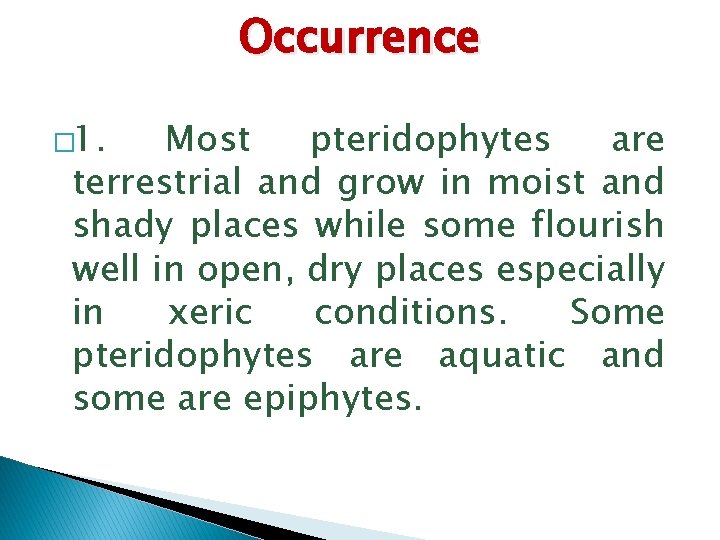 Occurrence

□1. Most pteridophytes are terrestrial and grow in moist and shady places while some flourish well in open, dry places especially in xeric conditions. Some pteridophytes are aquatic and some are epiphytes.